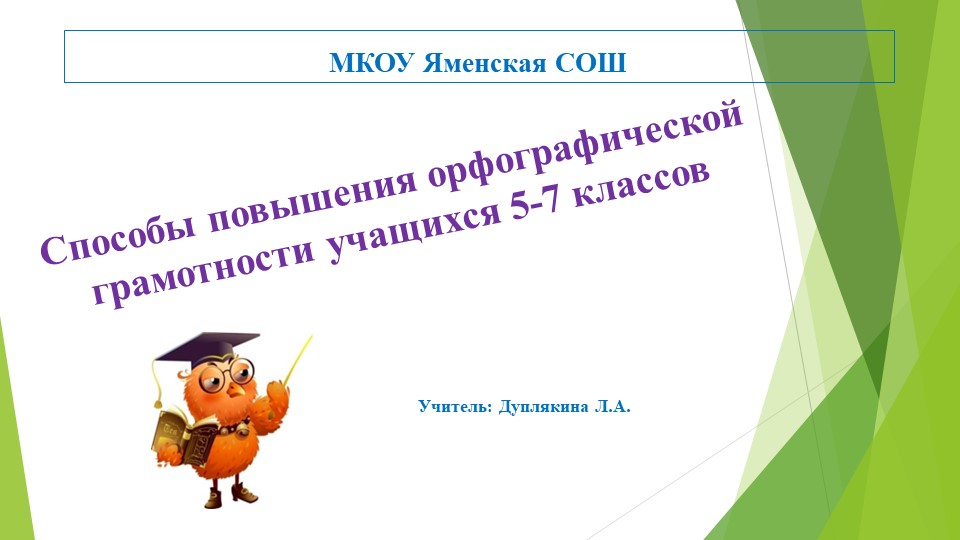 МКОУ Яменская СОШ

Способы повышения орфографической грамотности учащихся 5-7 классов

Учитель: Дуплякина Л.А.